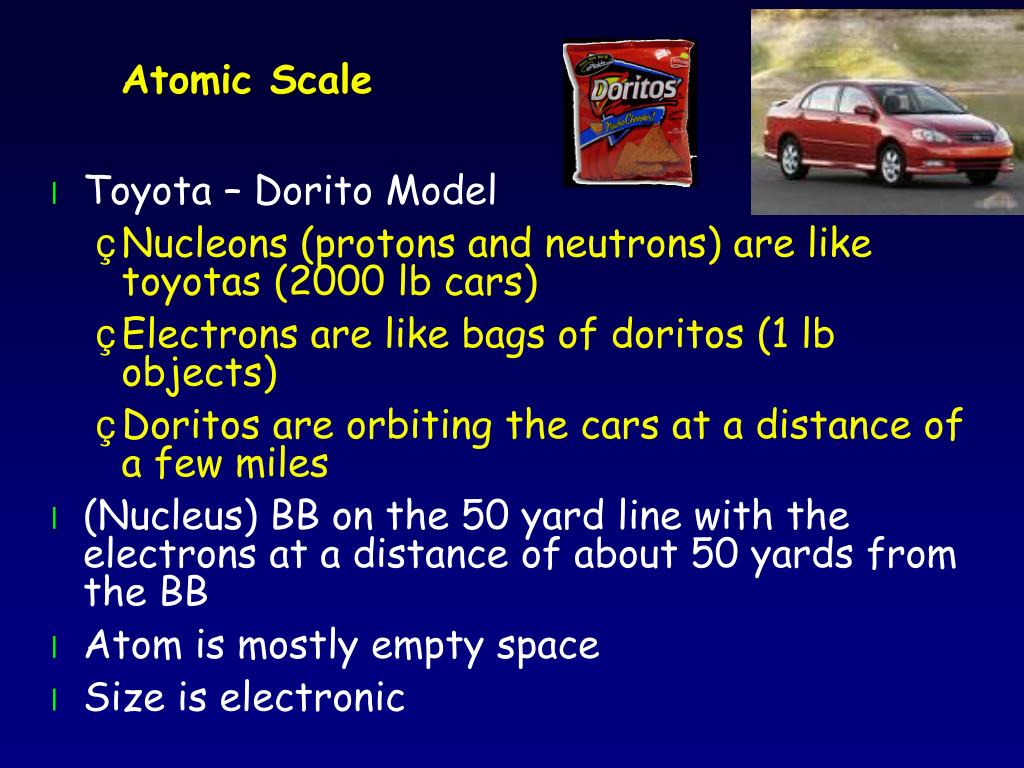 Atomic Scale

Doritos

l Toyota – Dorito Model

ç Nucleons (protons and neutrons) are like toyotas (2000 lb cars)

ç Electrons are like bags of doritos (1 lb objects)

ç Doritos are orbiting the cars at a distance of a few miles

l (Nucleus) BB on the 50 yard line with the electrons at a distance of about 50 yards from the BB

l Atom is mostly empty space

l Size is electronic